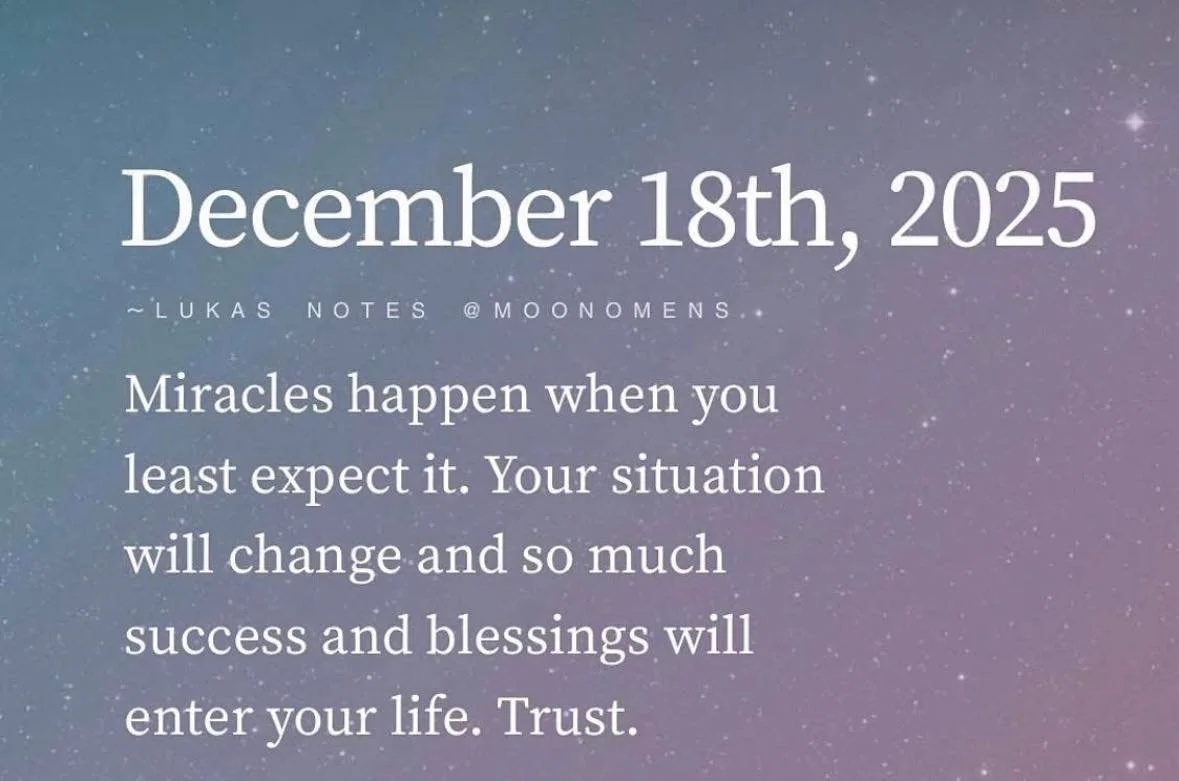 December 18th, 2025

~LUKAS NOTES @MOONOMENS

Miracles happen when you least expect it. Your situation will change and so much success and blessings will enter your life. Trust.